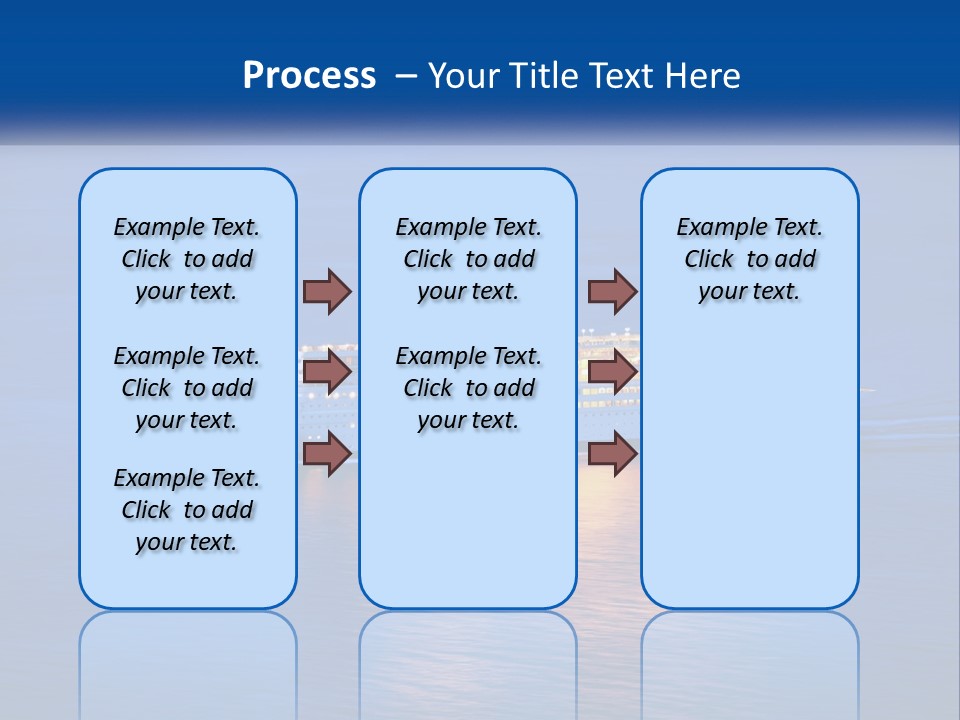 Process – Your Title Text Here

Example Text. Click to add your text.

Example Text. Click to add your text.

Example Text. Click to add your text.

Example Text. Click to add your text.

Example Text. Click to add your text.

Example Text. Click to add your text.